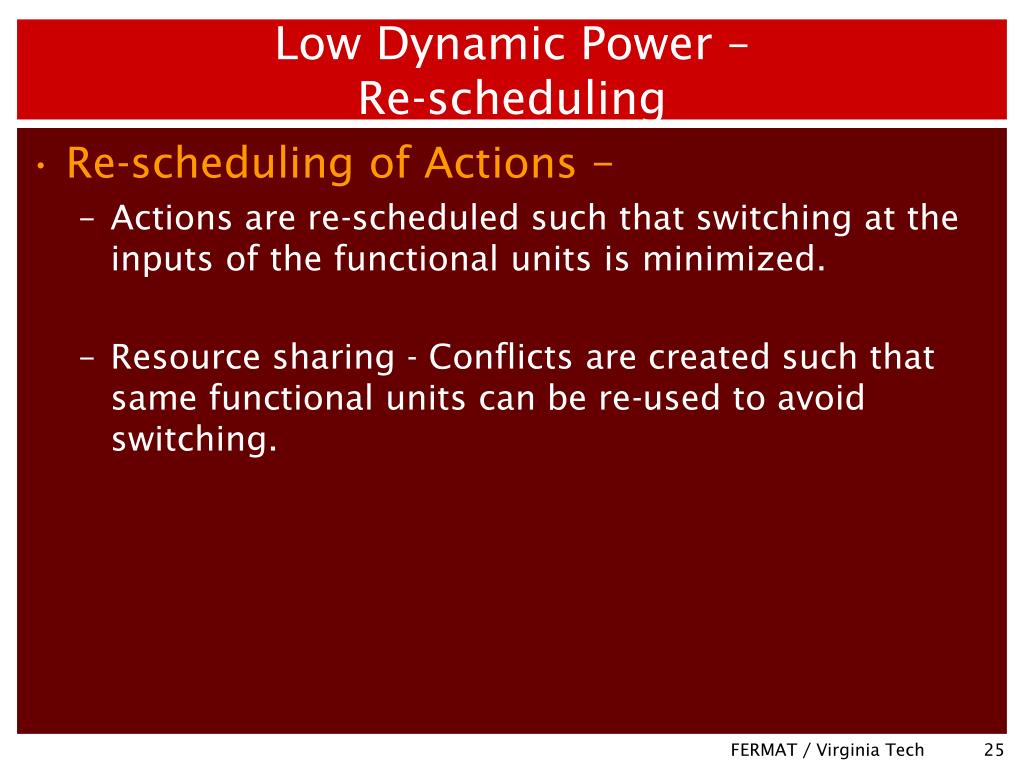 Low Dynamic Power –
Re-scheduling

• Re-scheduling of Actions –
– Actions are re-scheduled such that switching at the inputs of the functional units is minimized.

– Resource sharing - Conflicts are created such that same functional units can be re-used to avoid switching.

FERMAT / Virginia Tech 25